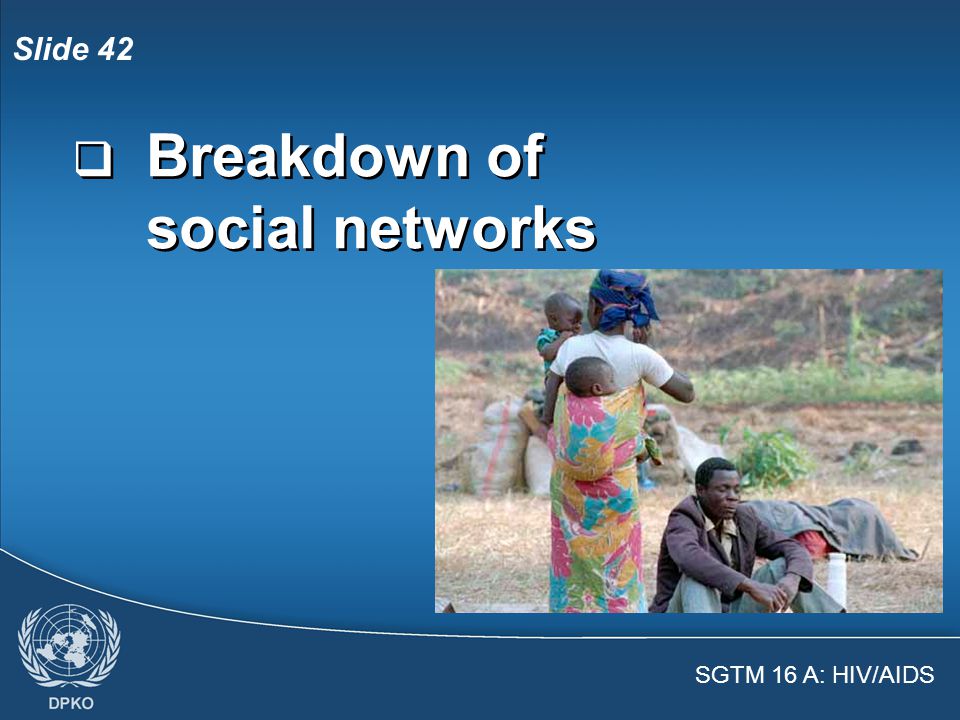 Slide 42

❑ Breakdown of social networks

DPKO

SGTM 16 A: HIV/AIDS